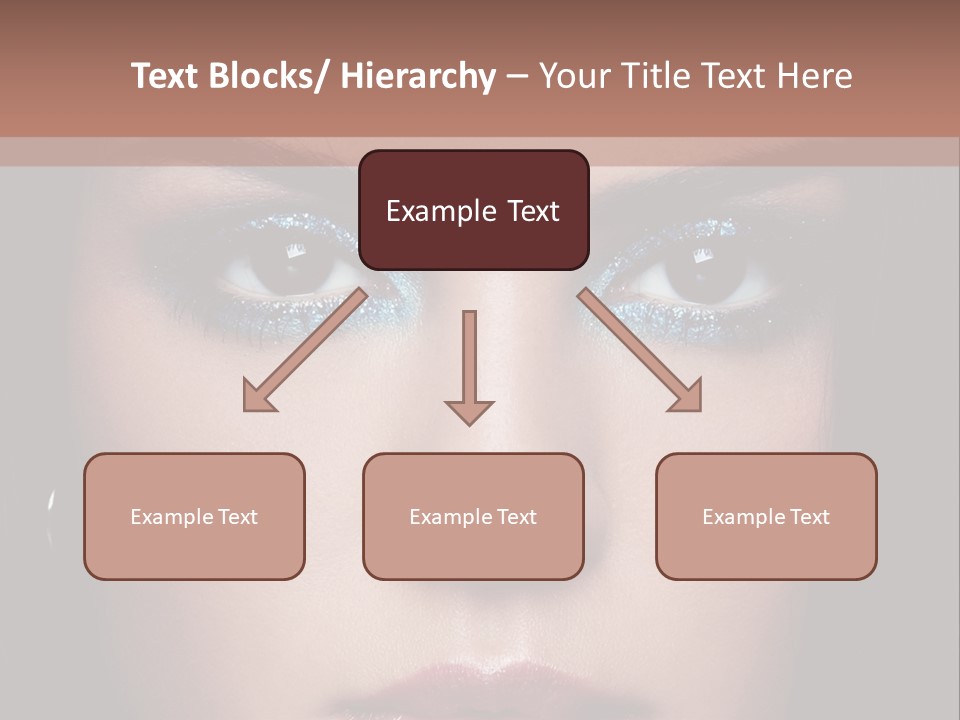 Text Blocks/ Hierarchy – Your Title Text Here

Example Text

Example Text

Example Text

Example Text